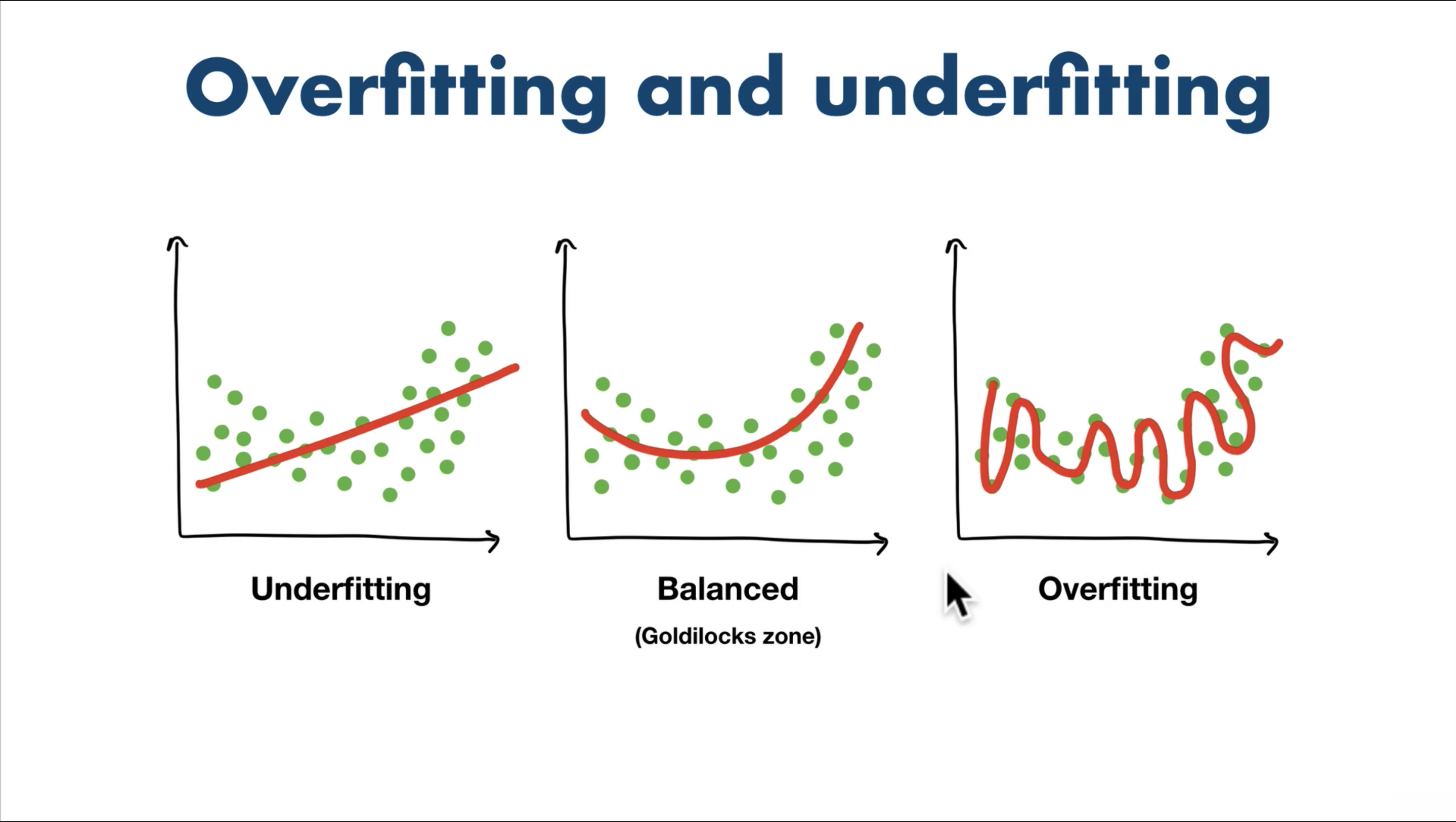 Overfitting and underfitting

Underfitting

Balanced
(Goldilocks zone)

Overfitting